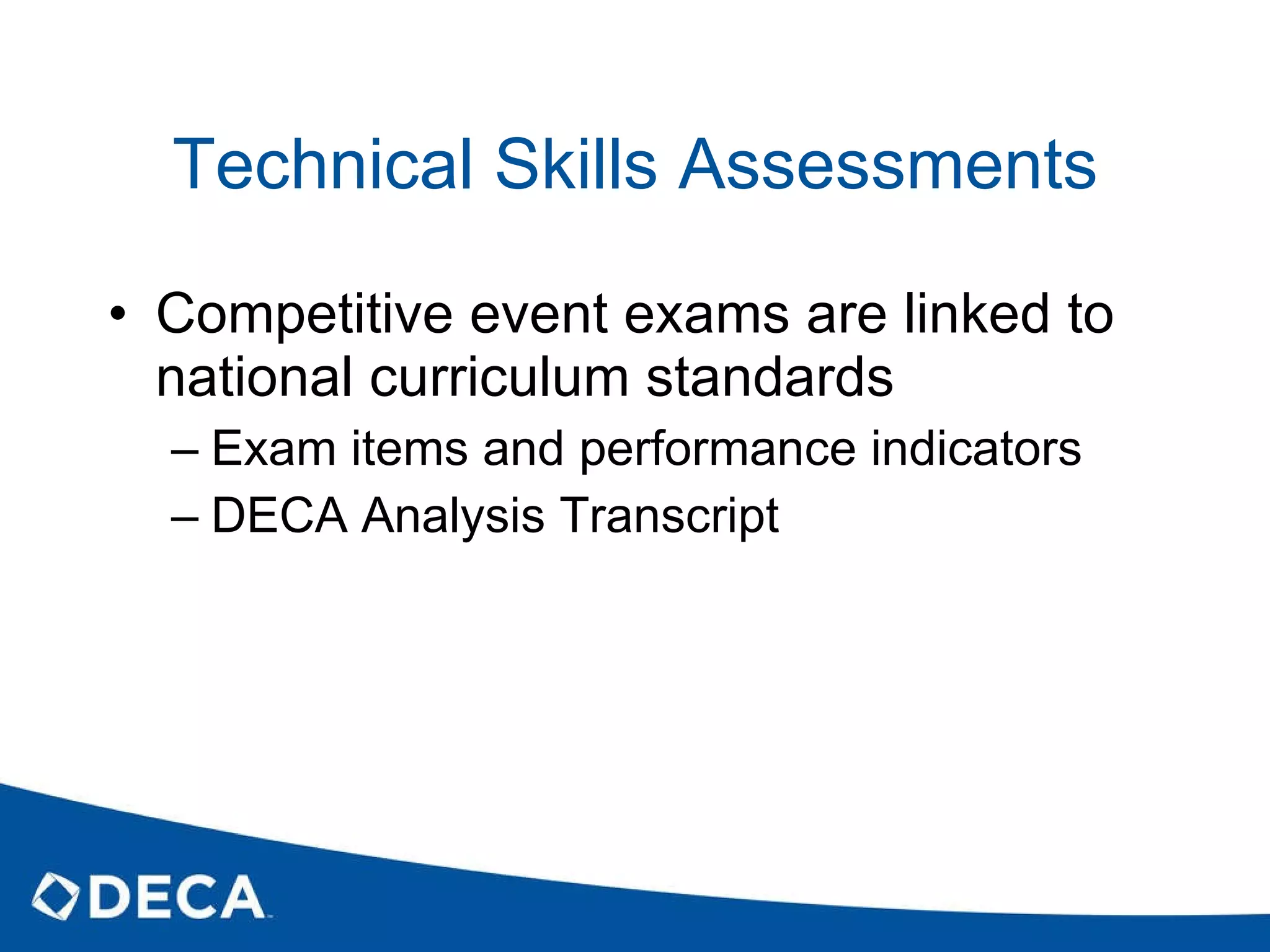 Technical Skills Assessments

• Competitive event exams are linked to national curriculum standards
– Exam items and performance indicators
– DECA Analysis Transcript

DECA